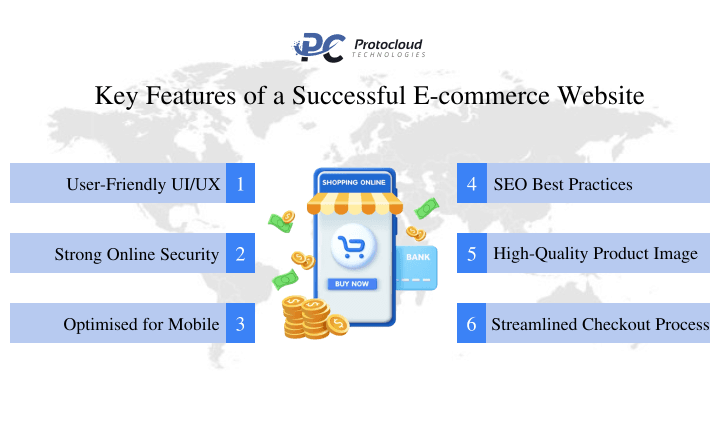 PC Protocloud TECHNOLOGIES

Key Features of a Successful E-commerce Website

User-Friendly UI/UX 1

Strong Online Security 2

Optimised for Mobile 3

SHOPPING ONLINE

BANK

BUY NOW

4 SEO Best Practices

5 High-Quality Product Image

6 Streamlined Checkout Process